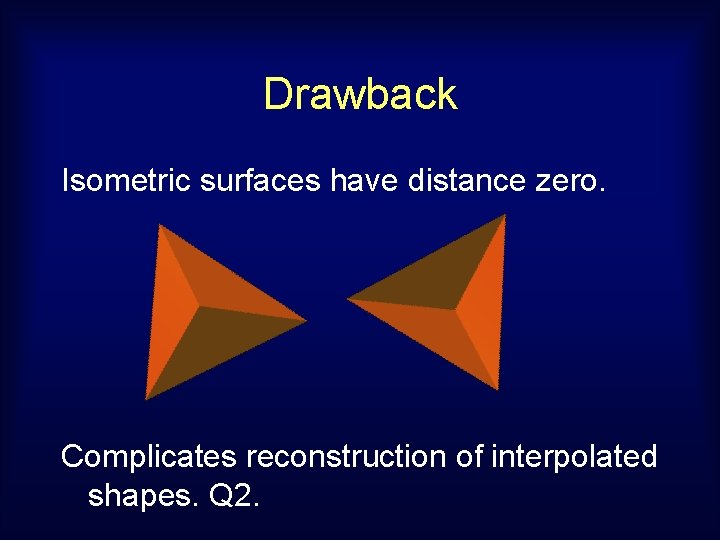 Drawback

Isometric surfaces have distance zero.

Complicates reconstruction of interpolated shapes. Q2.